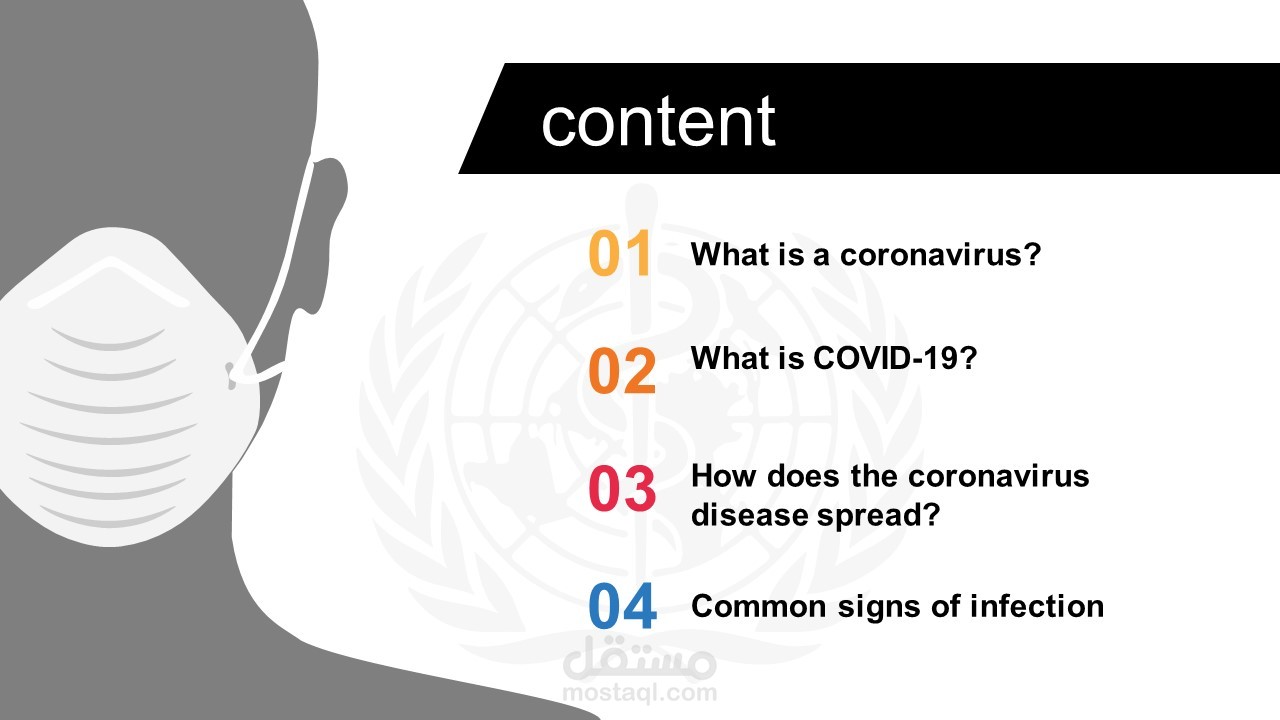 content

01 What is a coronavirus?

02 What is COVID-19?

03 How does the coronavirus disease spread?

04 Common signs of infection

مستقل
mostaql.com